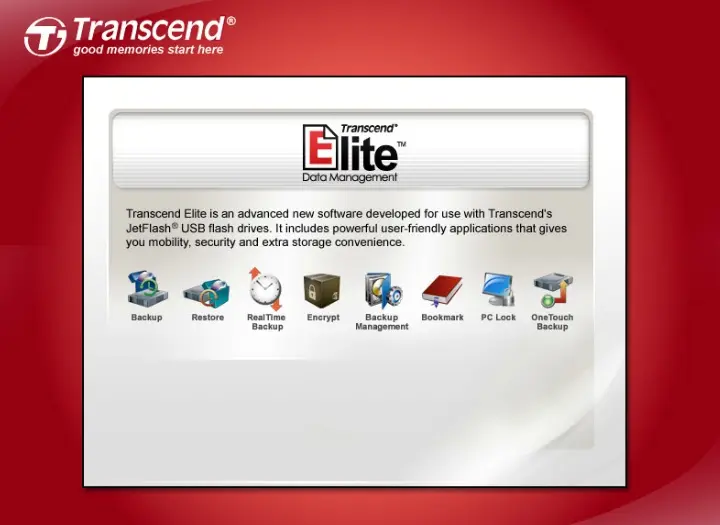 Transcend®
good memories start here

Transcend®
Elite™
Data Management

Transcend Elite is an advanced new software developed for use with Transcend's JetFlash® USB flash drives. It includes powerful user-friendly applications that gives you mobility, security and extra storage convenience.

Backup
Restore
RealTime Backup
Encrypt
Backup Management
Bookmark
PC Lock
OneTouch Backup